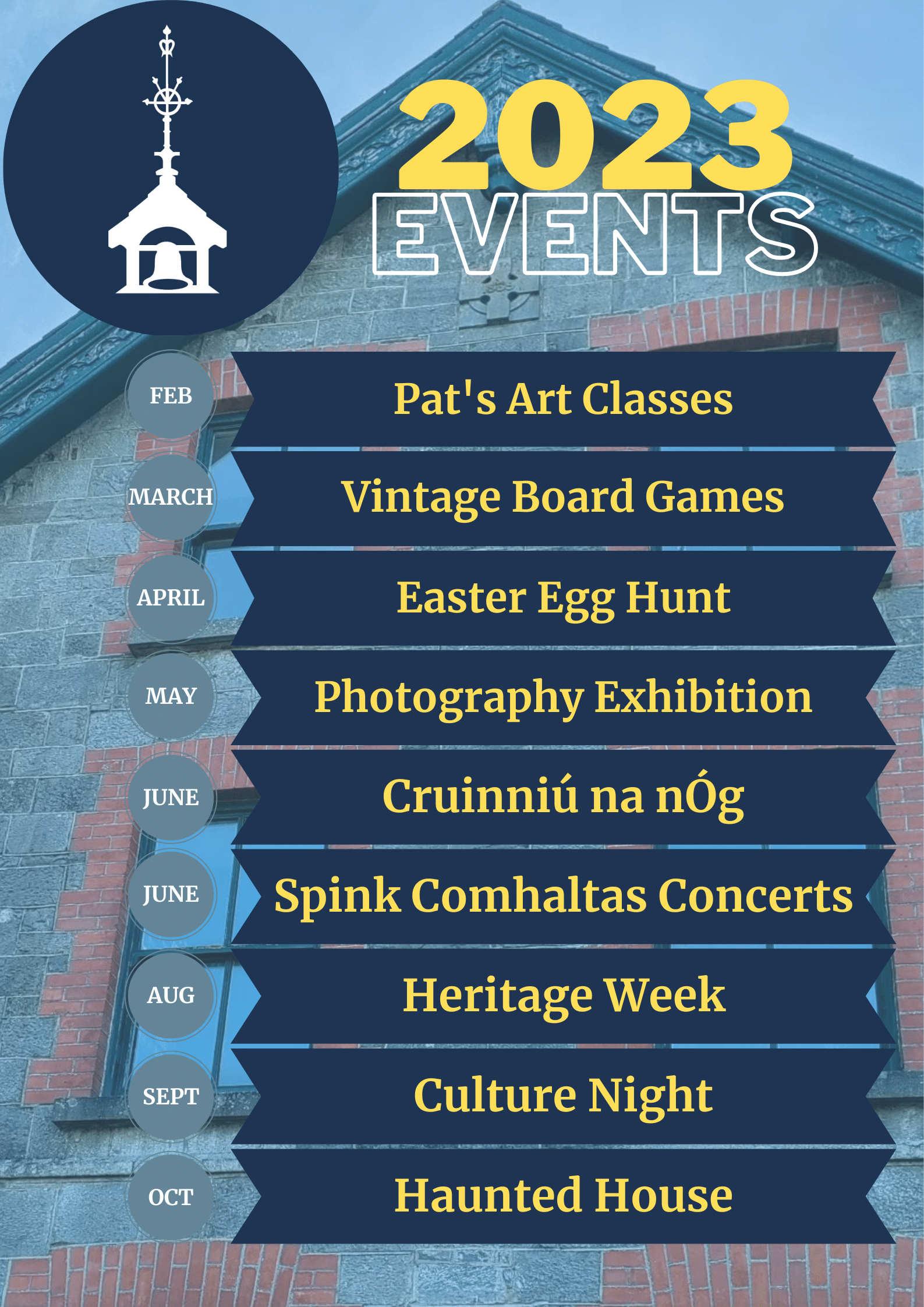 2023
EVENTS

FEB
Pat's Art Classes

MARCH
Vintage Board Games

APRIL
Easter Egg Hunt

MAY
Photography Exhibition

JUNE
Cruinniú na nÓg

JUNE
Spink Comhaltas Concerts

AUG
Heritage Week

SEPT
Culture Night

OCT
Haunted House